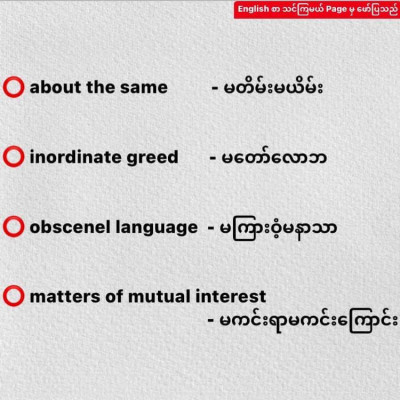 English စာ သင်ကြမယ် Page မှ ဖော်ပြသည်

about the same - မတိမ်းမယိမ်း

inordinate greed - မတော်လောဘ

obscenel language - မကြားဝံ့မနာသာ

matters of mutual interest - မကင်းရာမကင်းကြောင်း